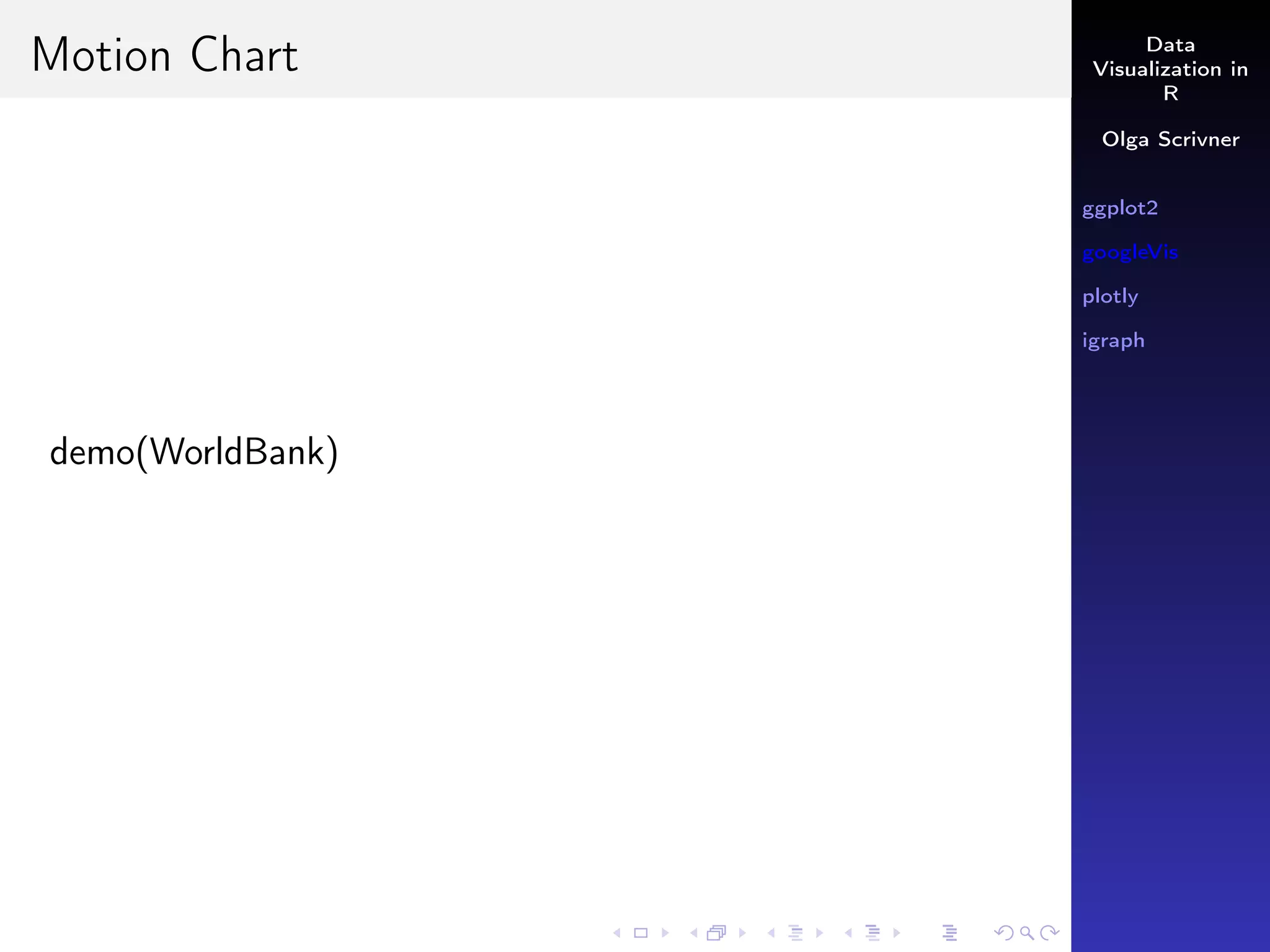 Motion Chart

demo(WorldBank)

Data Visualization in R

Olga Scrivner

ggplot2

googleVis

plotly

igraph